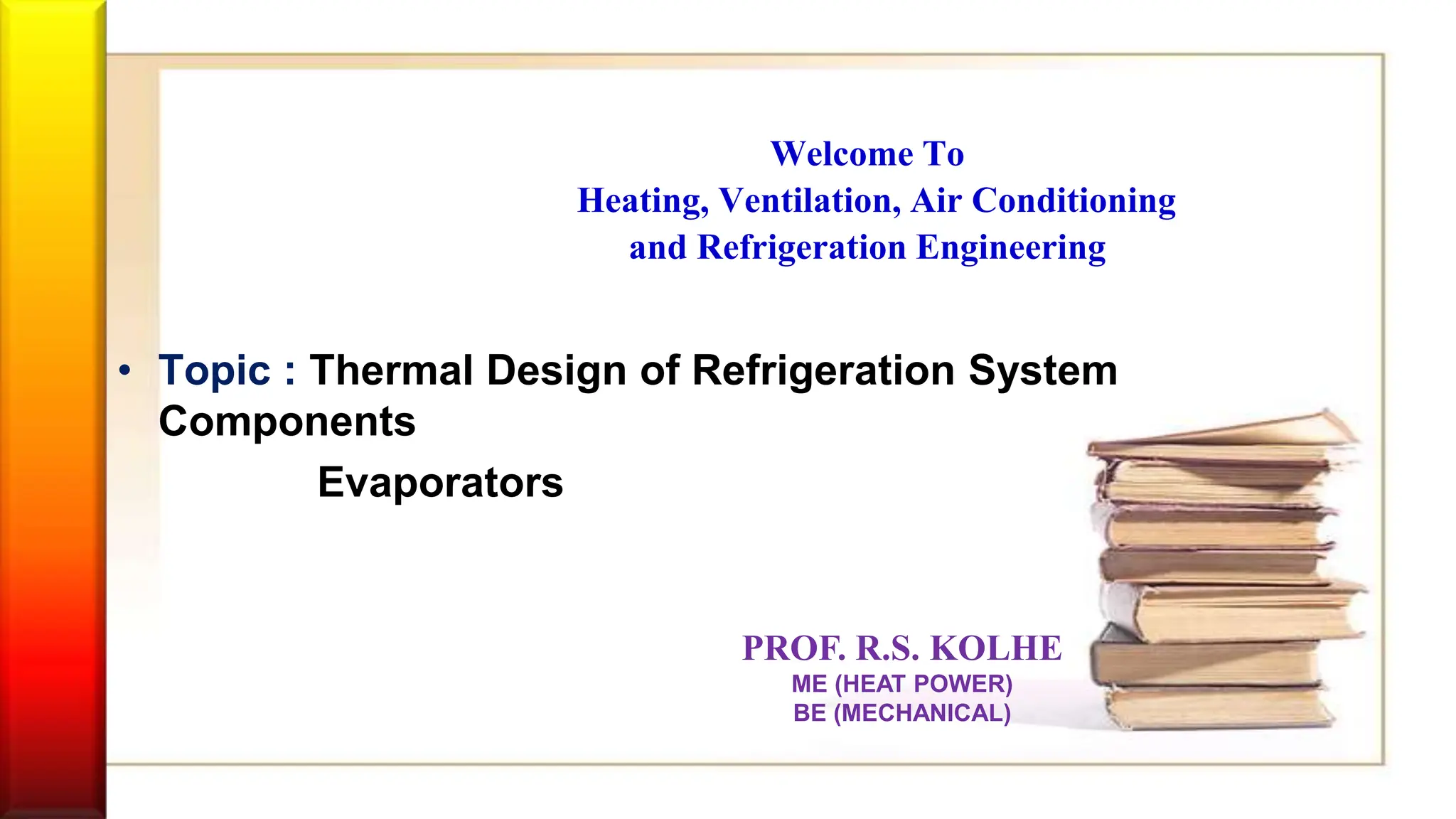 Welcome To
Heating, Ventilation, Air Conditioning
and Refrigeration Engineering

• Topic : Thermal Design of Refrigeration System Components

Evaporators

PROF. R.S. KOLHE
ME (HEAT POWER)
BE (MECHANICAL)